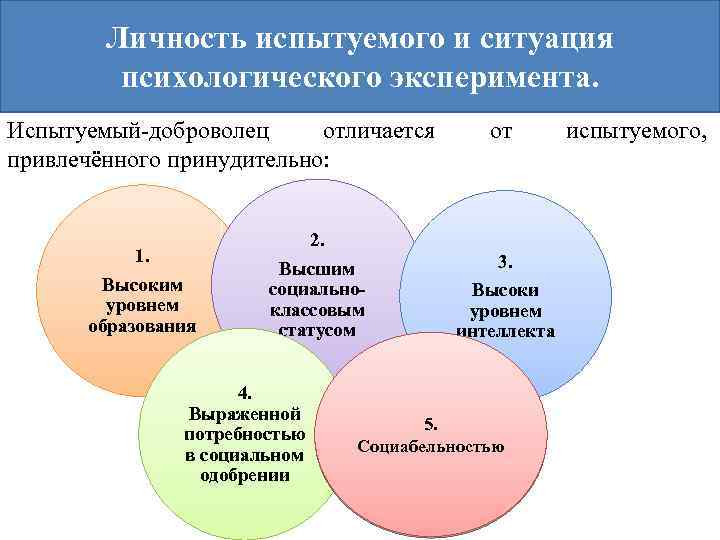 Личность испытуемого и ситуация психологического эксперимента.

Испытуемый-доброволец отличается от испытуемого, привлечённого принудительно:

1.
Высоким уровнем образования

2.
Высшим социально-классовым статусом

3.
Высоки уровнем интеллекта

4.
Выраженной потребностью в социальном одобрении

5.
Социабельностью